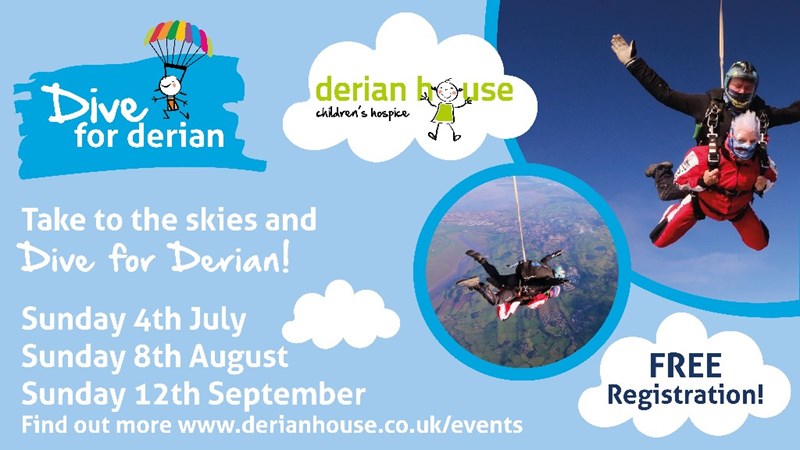 Dive for derian

derian house
children's hospice

Take to the skies and Dive for Derian!

Sunday 4th July
Sunday 8th August
Sunday 12th September
Find out more www.derianhouse.co.uk/events

FREE Registration!